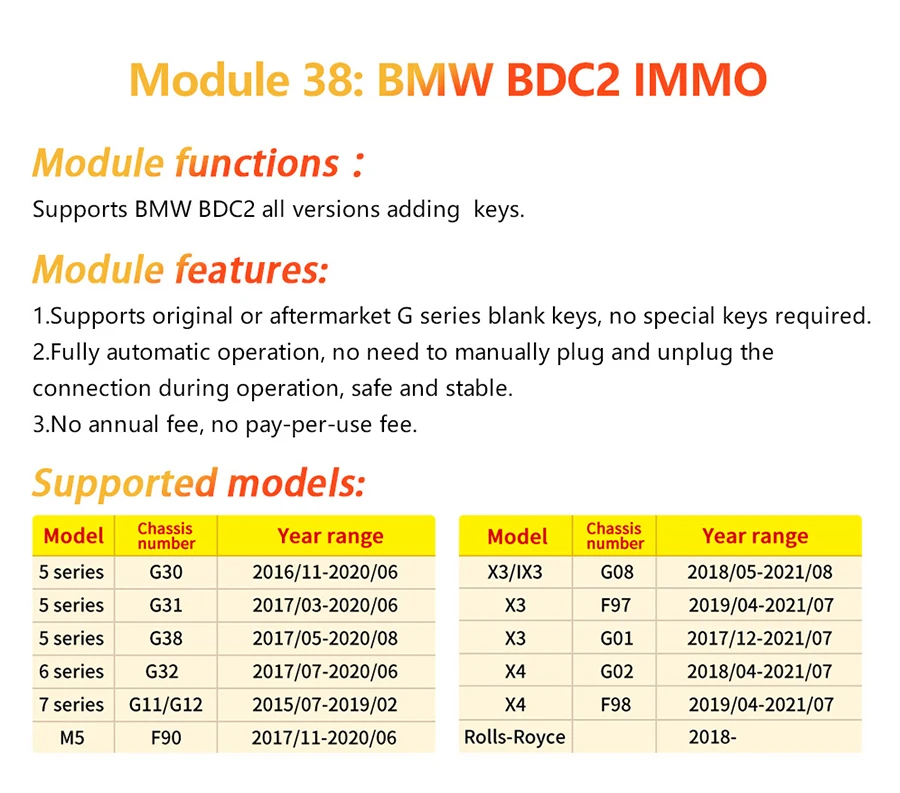 Module 38: BMW BDC2 IMMO

Module functions：

Supports BMW BDC2 all versions adding keys.

Module features:

1.Supports original or aftermarket G series blank keys, no special keys required.
2.Fully automatic operation, no need to manually plug and unplug the connection during operation, safe and stable.
3.No annual fee, no pay-per-use fee.

Supported models:

| Model | Chassis number | Year range |
|---|---|---|
| 5 series | G30 | 2016/11-2020/06 |
| 5 series | G31 | 2017/03-2020/06 |
| 5 series | G38 | 2017/05-2020/08 |
| 6 series | G32 | 2017/07-2020/06 |
| 7 series | G11/G12 | 2015/07-2019/02 |
| M5 | F90 | 2017/11-2020/06 |

| Model | Chassis number | Year range |
|---|---|---|
| X3/IX3 | G08 | 2018/05-2021/08 |
| X3 | F97 | 2019/04-2021/07 |
| X3 | G01 | 2017/12-2021/07 |
| X4 | G02 | 2018/04-2021/07 |
| X4 | F98 | 2019/04-2021/07 |
| Rolls-Royce | | 2018- |